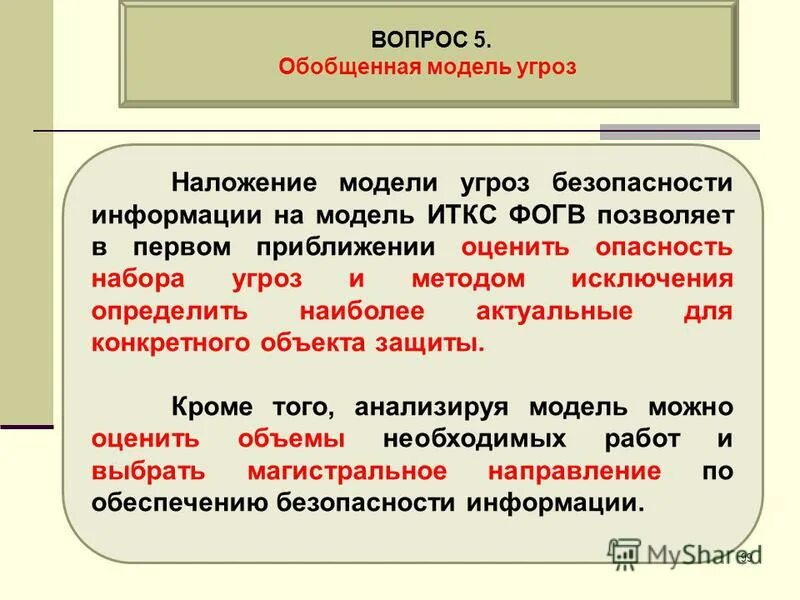 ВОПРОС 5.
Обобщенная модель угроз

Наложение модели угроз безопасности информации на модель ИТКС ФОГВ позволяет в первом приближении оценить опасность набора угроз и методом исключения определить наиболее актуальные для конкретного объекта защиты.

Кроме того, анализируя модель можно оценить объемы необходимых работ и выбрать магистральное направление по обеспечению безопасности информации.

MyShared

39